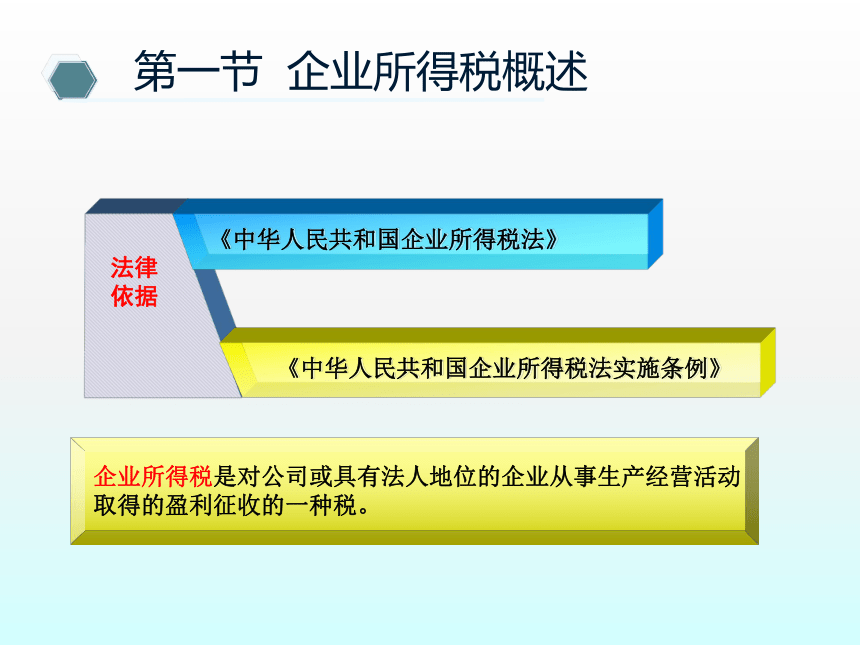 第一节 企业所得税概述

法律依据

《中华人民共和国企业所得税法》

《中华人民共和国企业所得税法实施条例》

企业所得税是对公司或具有法人地位的企业从事生产经营活动取得的盈利征收的一种税。